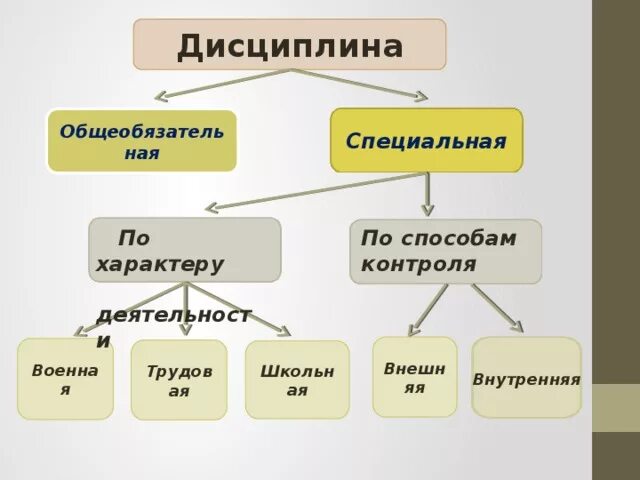 Дисциплина

Общеобязательная

Специальная

По характеру деятельности

По способам контроля

Военная

Трудовая

Школьная

Внешняя

Внутренняя